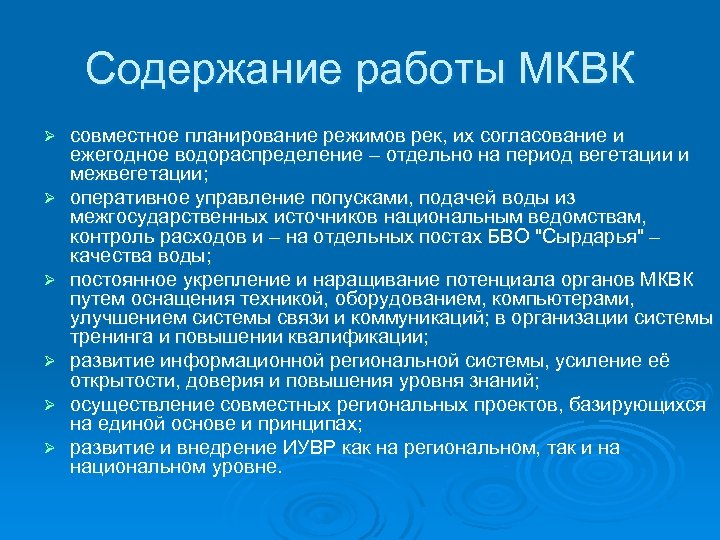 Содержание работы МКВК

➢ совместное планирование режимов рек, их согласование и ежегодное водораспределение – отдельно на период вегетации и межвегетации;
➢ оперативное управление попусками, подачей воды из межгосударственных источников национальным ведомствам, контроль расходов и – на отдельных постах БВО "Сырдарья" – качества воды;
➢ постоянное укрепление и наращивание потенциала органов МКВК путем оснащения техникой, оборудованием, компьютерами, улучшением системы связи и коммуникаций; в организации системы тренинга и повышении квалификации;
➢ развитие информационной региональной системы, усиление её открытости, доверия и повышения уровня знаний;
➢ осуществление совместных региональных проектов, базирующихся на единой основе и принципах;
➢ развитие и внедрение ИУВР как на региональном, так и на национальном уровне.